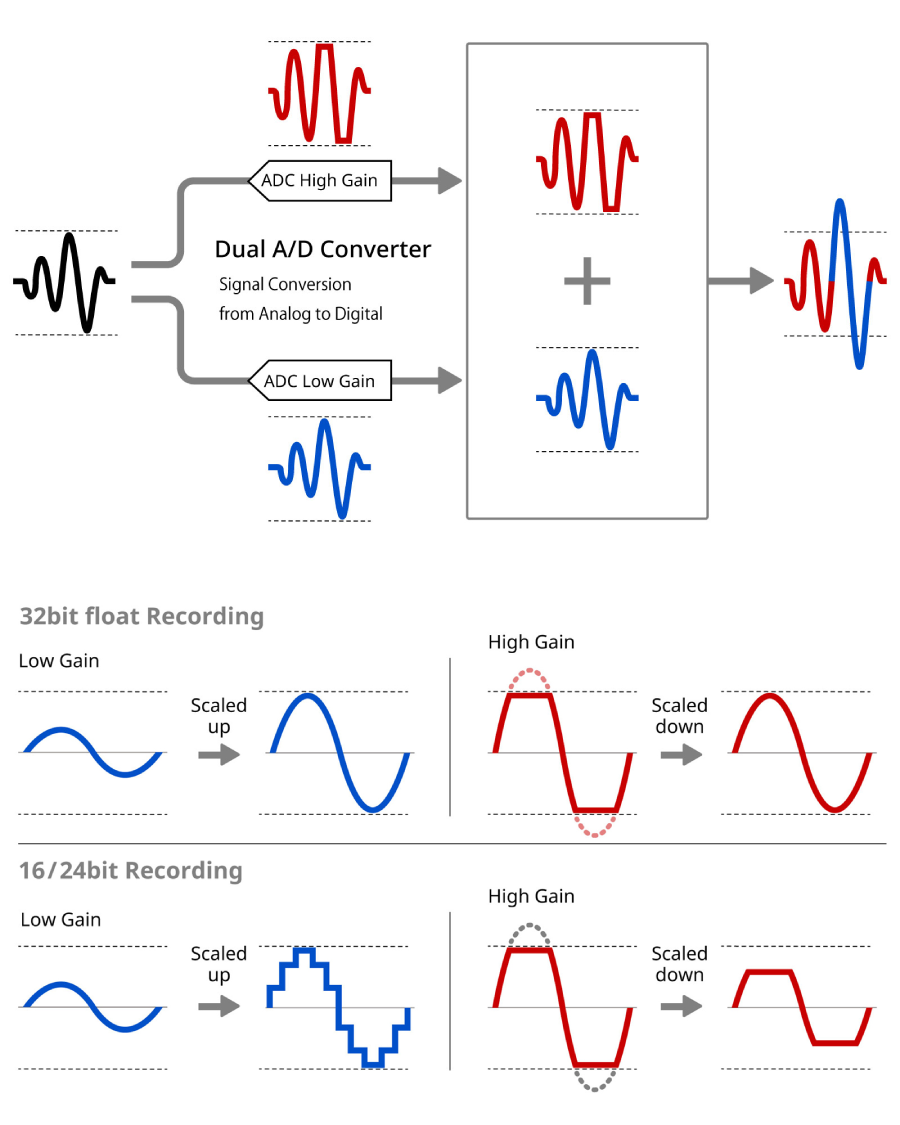 ADC High Gain

Dual A/D Converter

Signal Conversion from Analog to Digital

ADC Low Gain

+

32bit float Recording

Low Gain

Scaled up

High Gain

Scaled down

16/24bit Recording

Low Gain

Scaled up

High Gain

Scaled down